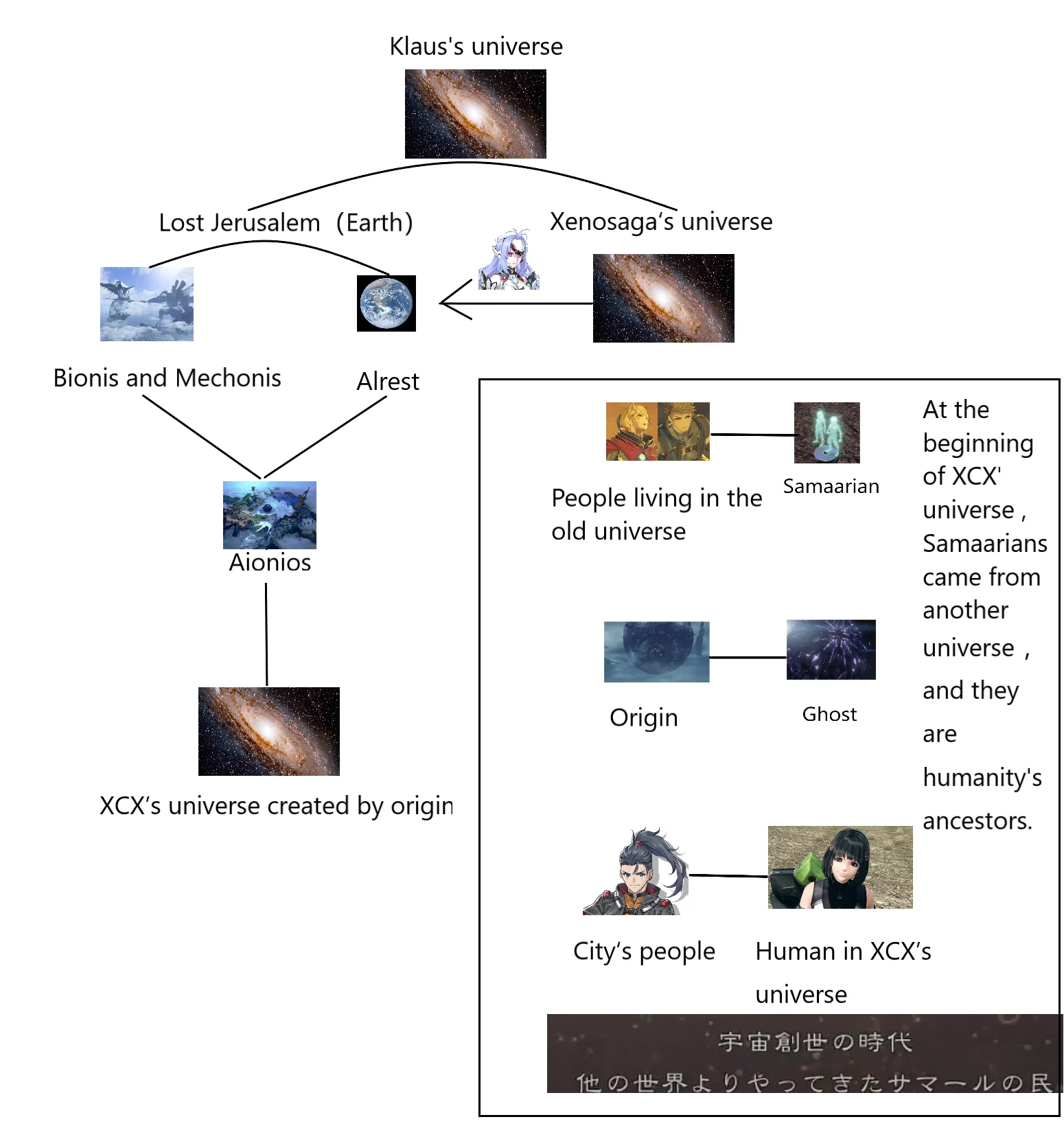 Klaus's universe

Lost Jerusalem (Earth)

Xenosaga's universe

Bionis and Mechonis

Alrest

Aionios

XCX's universe created by origin

People living in the old universe

Samaarian

Origin

Ghost

City's people

Human in XCX's universe

At the beginning of XCX' universe , Samaarians came from another universe , and they are humanity's ancestors.

宇宙創世の時代
他の世界よりやってきたサマールの民